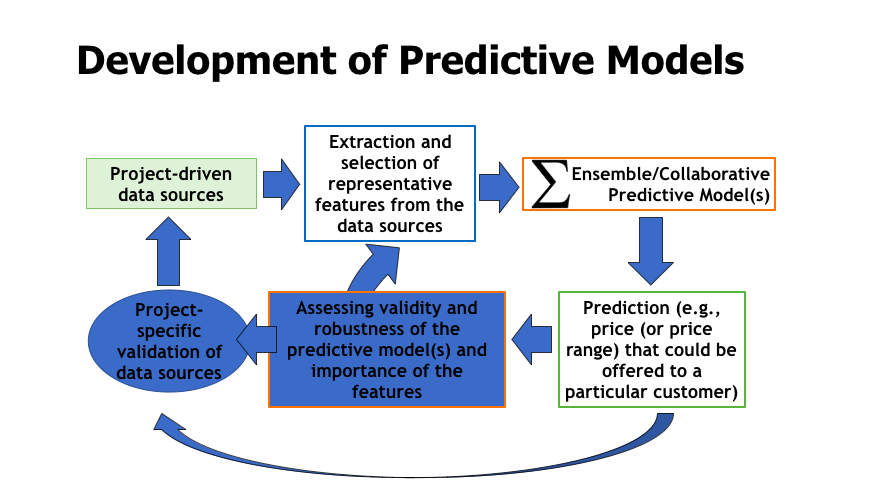 Development of Predictive Models

Project-driven data sources

Extraction and selection of representative features from the data sources

$\sum$ Ensemble/Collaborative Predictive Model(s)

Prediction (e.g., price (or price range) that could be offered to a particular customer)

Assessing validity and robustness of the predictive model(s) and importance of the features

Project-specific validation of data sources